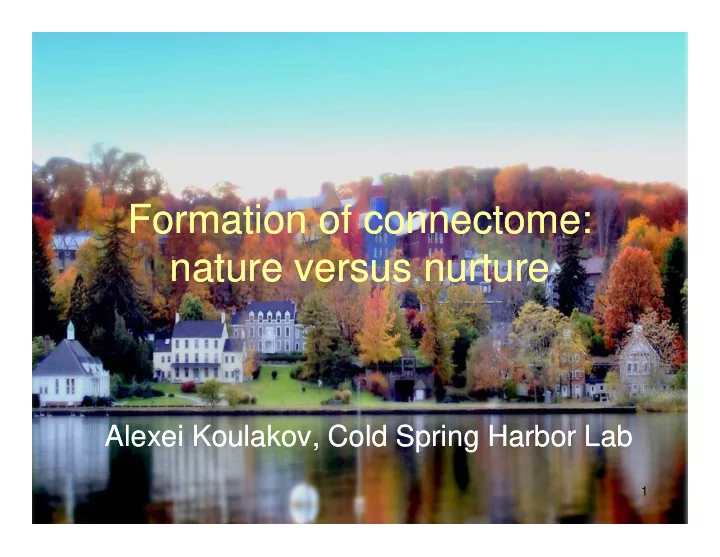 Formation of connectome: nature versus nurture

Alexei Koulakov, Cold Spring Harbor Lab

1